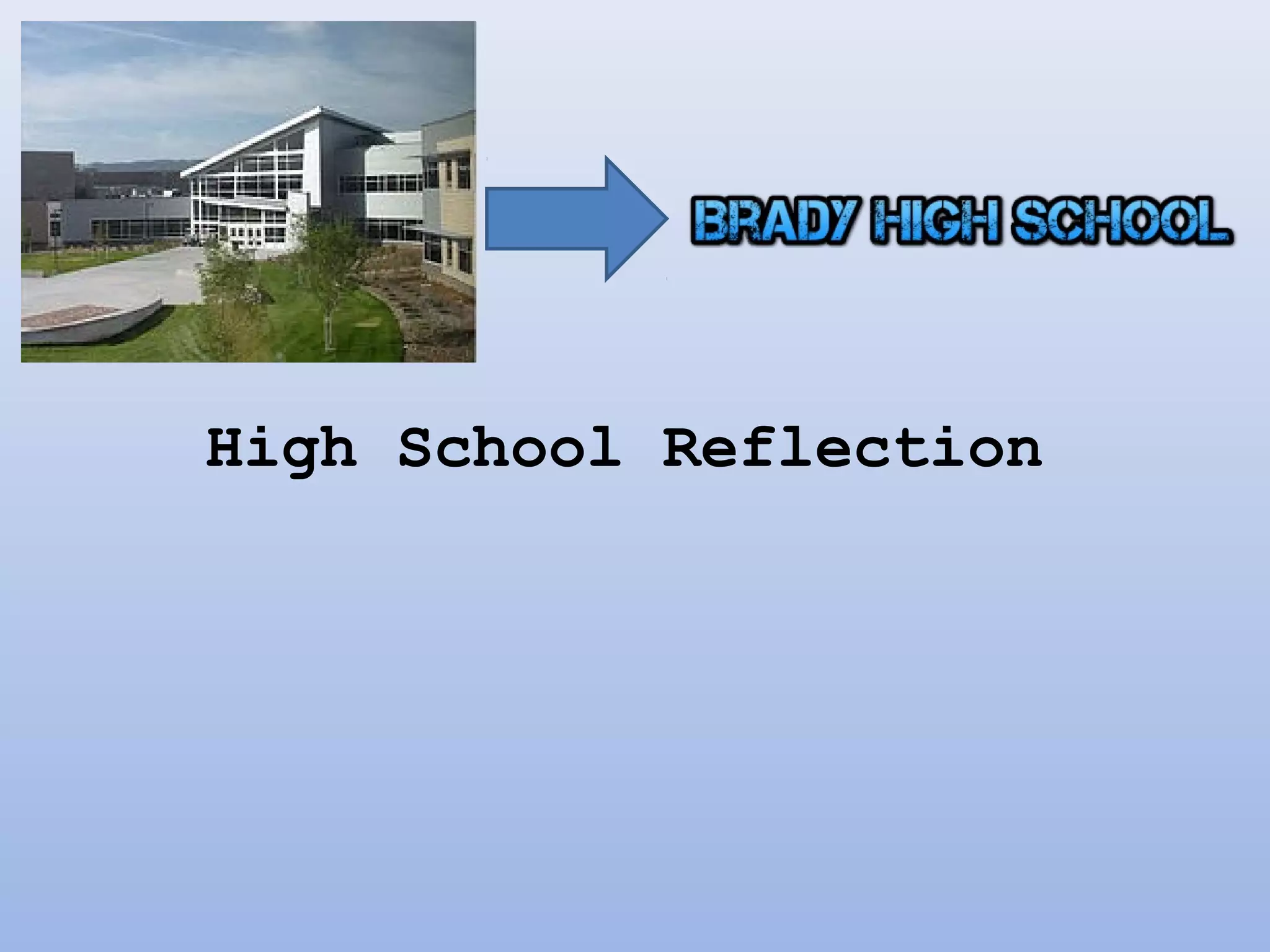 BRADY HIGH SCHOOL

High School Reflection